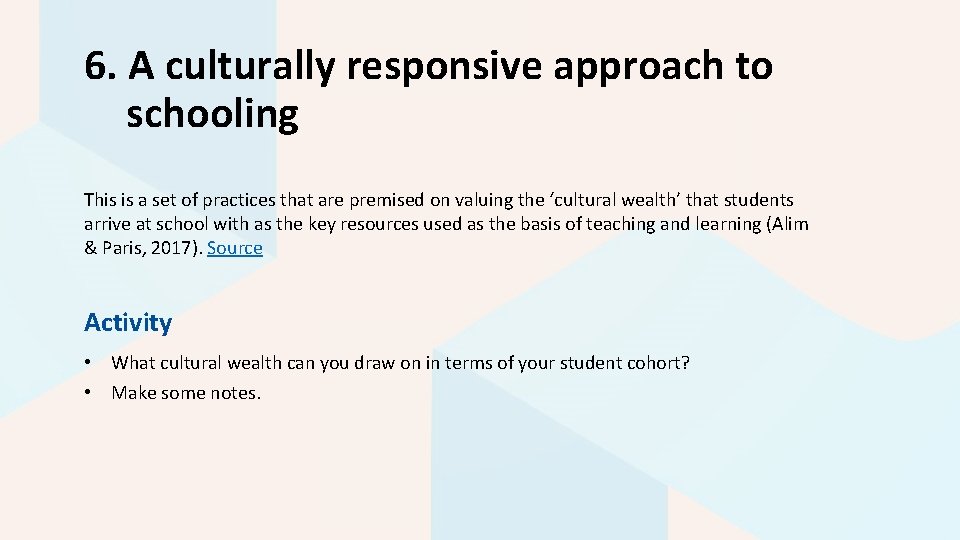 6. A culturally responsive approach to schooling

This is a set of practices that are premised on valuing the ‘cultural wealth’ that students arrive at school with as the key resources used as the basis of teaching and learning (Alim & Paris, 2017). Source

Activity

• What cultural wealth can you draw on in terms of your student cohort?
• Make some notes.